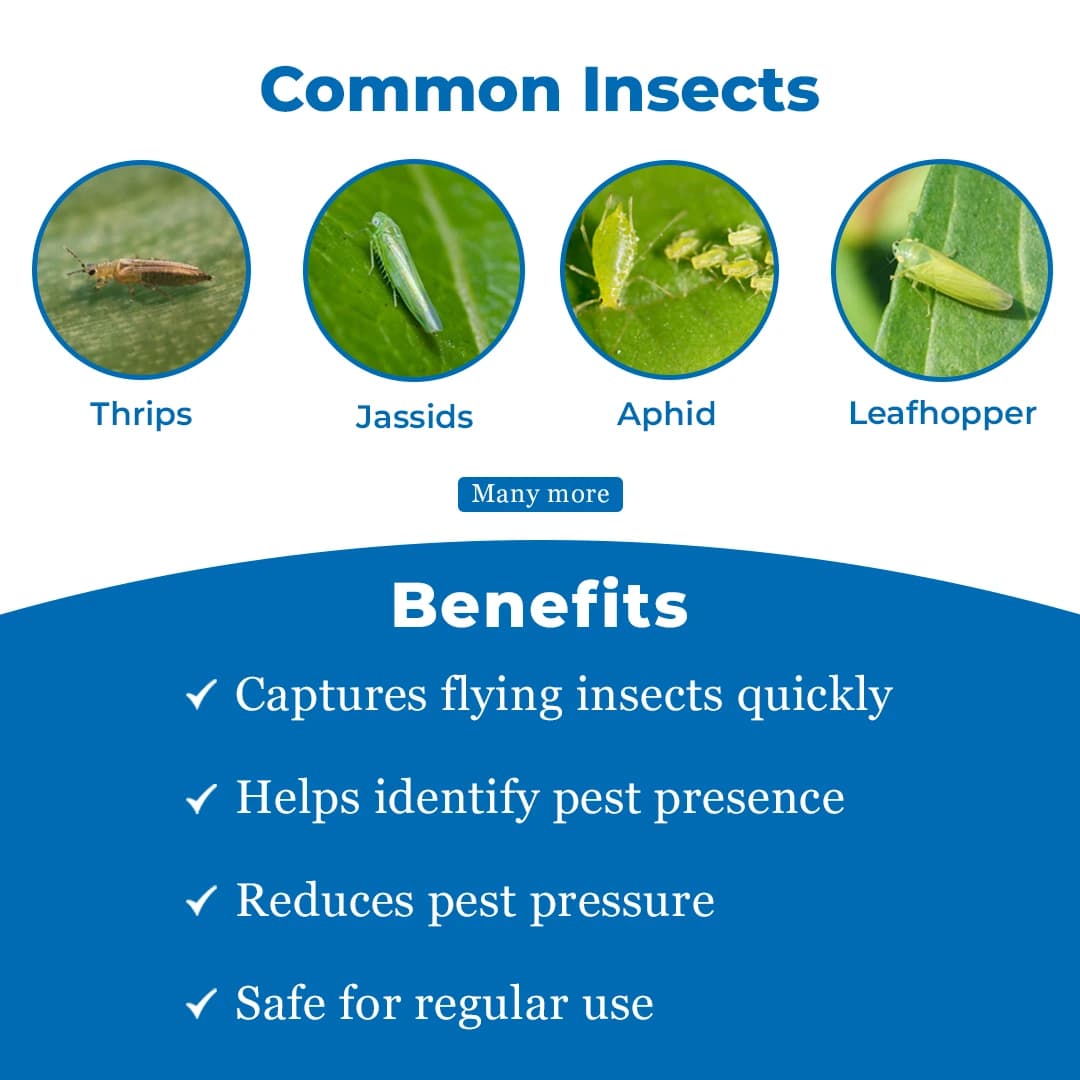 Common Insects

Thrips

Jassids

Aphid

Leafhopper

Many more

Benefits

✓ Captures flying insects quickly

✓ Helps identify pest presence

✓ Reduces pest pressure

✓ Safe for regular use